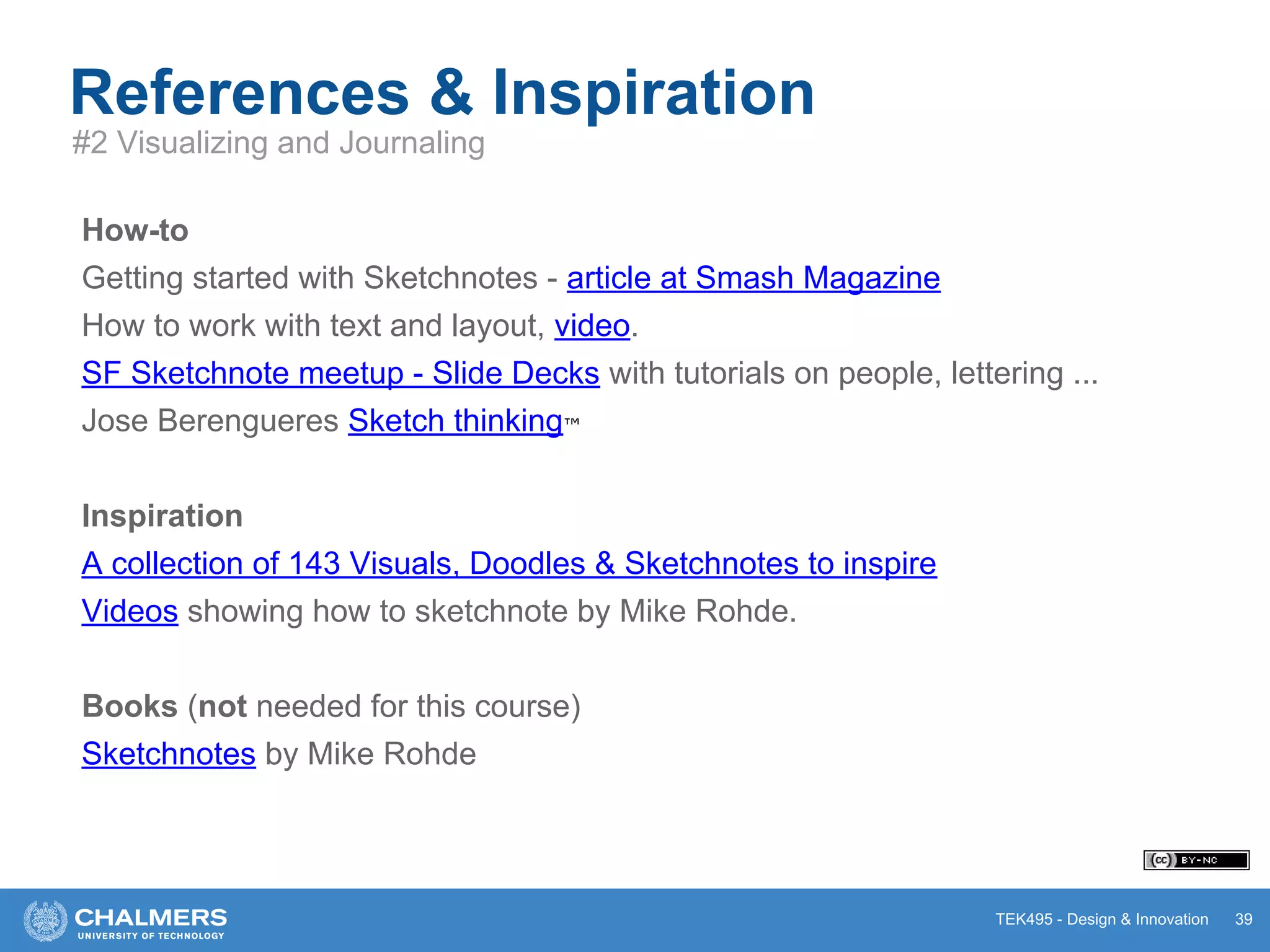 References & Inspiration
#2 Visualizing and Journaling

How-to
Getting started with Sketchnotes - article at Smash Magazine
How to work with text and layout, video.
SF Sketchnote meetup - Slide Decks with tutorials on people, lettering ...
Jose Berengueres Sketch thinking™

Inspiration
A collection of 143 Visuals, Doodles & Sketchnotes to inspire
Videos showing how to sketchnote by Mike Rohde.

Books (not needed for this course)
Sketchnotes by Mike Rohde

cc BY-NC

CHALMERS
UNIVERSITY OF TECHNOLOGY

TEK495 - Design & Innovation 39